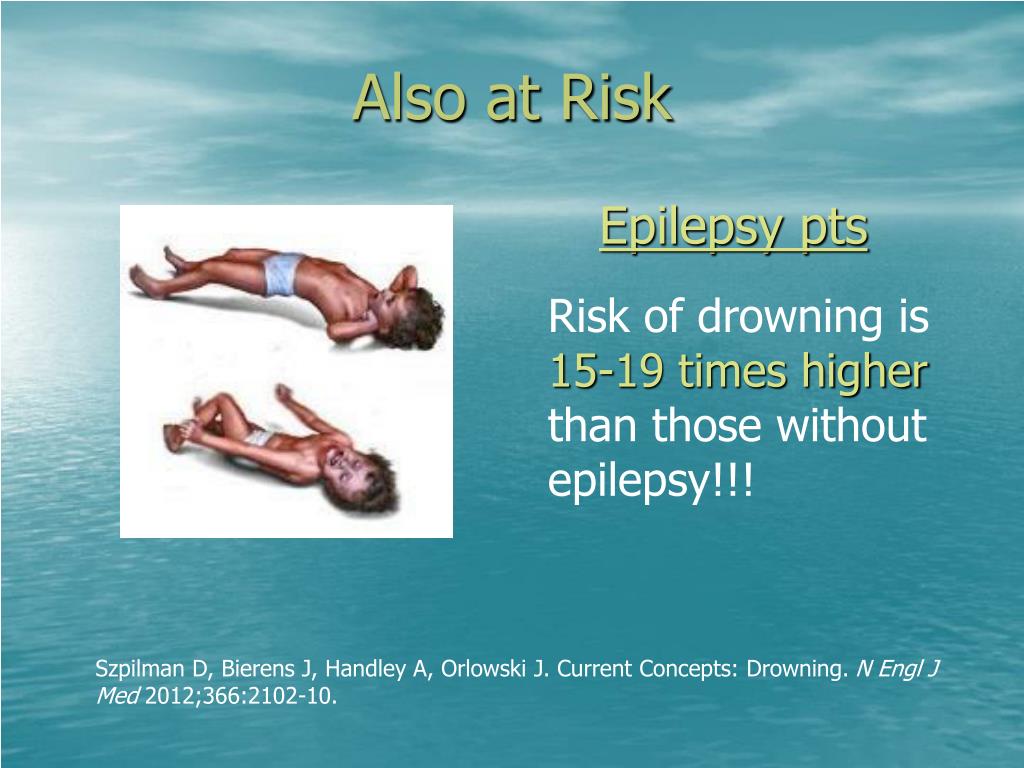 Also at Risk

Epilepsy pts

Risk of drowning is 15-19 times higher than those without epilepsy!!!

Szpilman D, Bierens J, Handley A, Orlowski J. Current Concepts: Drowning. N Engl J Med 2012;366:2102-10.